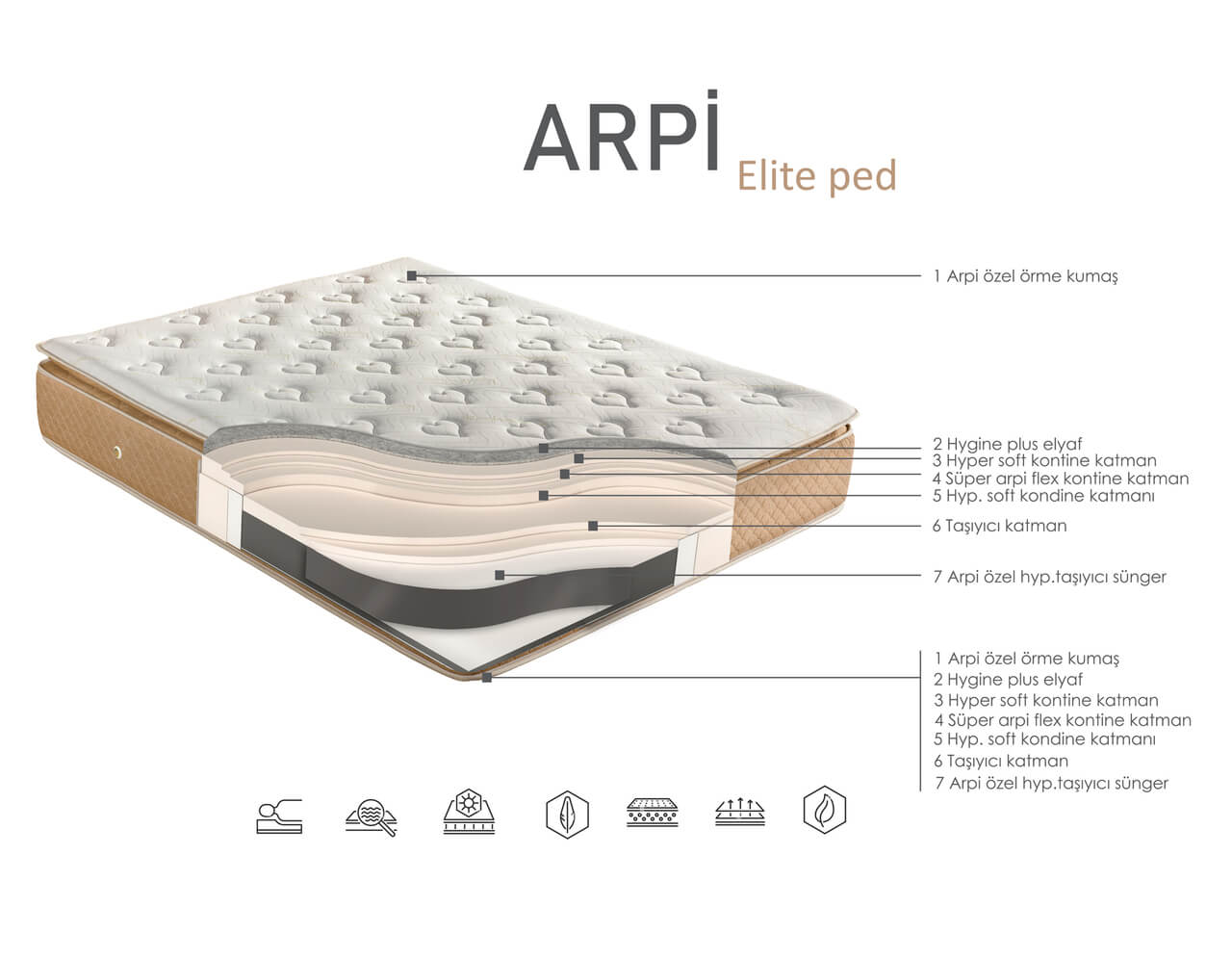 ARPİ
Elite ped

1 Arpi özel örme kumaş

2 Hygine plus elyaf
3 Hyper soft kontine katman
4 Süper arpi flex kontine katman
5 Hyp. soft kondine katmanı

6 Taşıyıcı katman

7 Arpi özel hyp.taşıyıcı sünger

1 Arpi özel örme kumaş
2 Hygine plus elyaf
3 Hyper soft kontine katman
4 Süper arpi flex kontine katman
5 Hyp. soft kondine katmanı
6 Taşıyıcı katman
7 Arpi özel hyp.taşıyıcı sünger